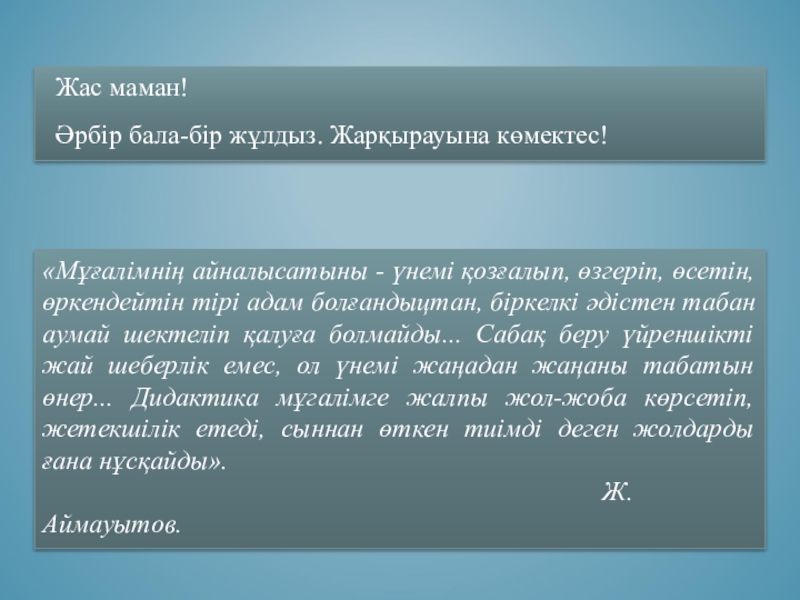 Жас маман!

Әрбір бала-бір жұлдыз. Жарқырауына көмектес!

«Мұғалімнің айналысатыны - үнемі қозғалып, өзгеріп, өсетін, өркендейтін тірі адам болғандықтан, біркелкі әдістен табан аумай шектеліп қалуға болмайды... Сабақ беру үйреншікті жай шеберлік емес, ол үнемі жаңадан жаңаны табатын өнер... Дидактика мұғалімге жалпы жол-жоба көрсетіп, жетекшілік етеді, сыннан өткен тиімді деген жолдарды ғана нұсқайды».

Ж. Аймауытов.